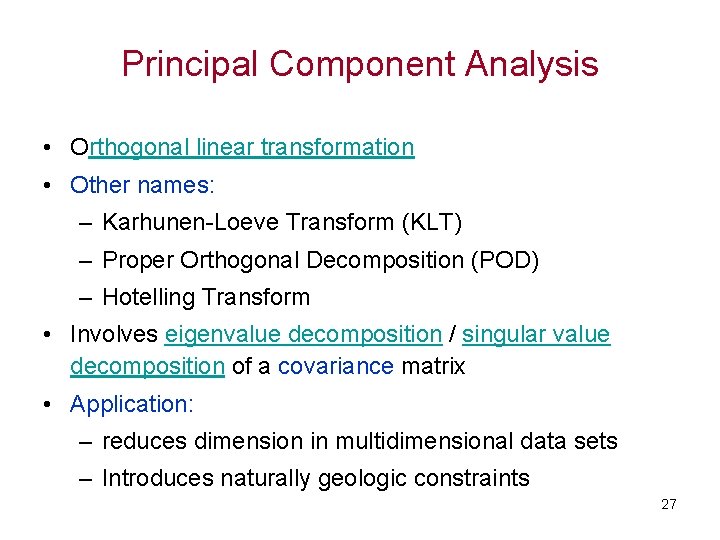 Principal Component Analysis

• Orthogonal linear transformation
• Other names:
– Karhunen-Loeve Transform (KLT)
– Proper Orthogonal Decomposition (POD)
– Hotelling Transform
• Involves eigenvalue decomposition / singular value decomposition of a covariance matrix
• Application:
– reduces dimension in multidimensional data sets
– Introduces naturally geologic constraints

27